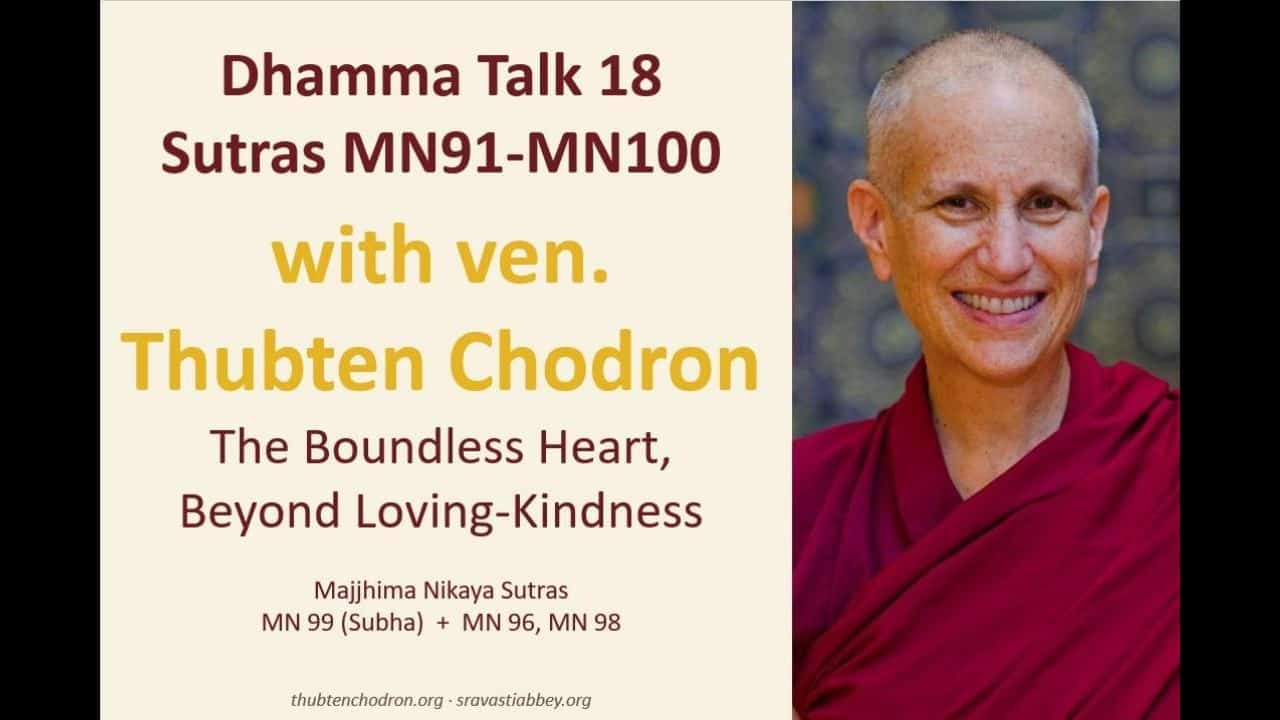 Dhamma Talk 18
Sutras MN91-MN100

with ven.
Thubten Chodron

The Boundless Heart,
Beyond Loving-Kindness

Majjhima Nikaya Sutras
MN 99 (Subha) + MN 96, MN 98

thubtenchodron.org · sravastiabbey.org